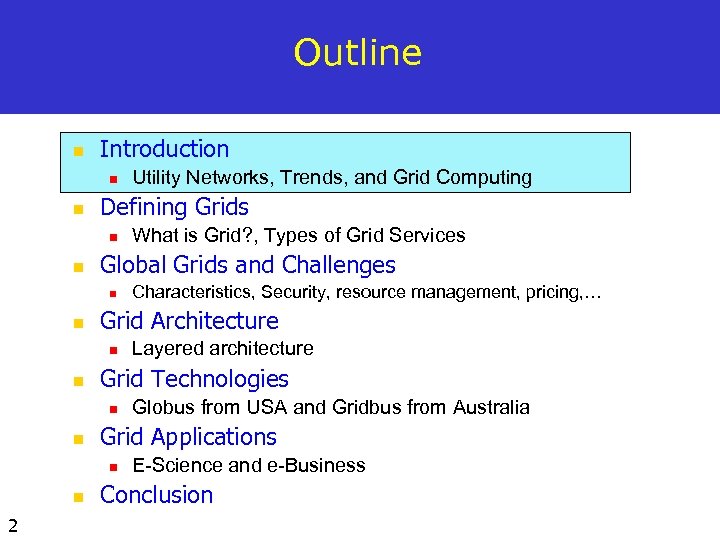 Outline

- Introduction
  - Utility Networks, Trends, and Grid Computing
- Defining Grids
  - What is Grid?, Types of Grid Services
- Global Grids and Challenges
  - Characteristics, Security, resource management, pricing,…
- Grid Architecture
  - Layered architecture
- Grid Technologies
  - Globus from USA and Gridbus from Australia
- Grid Applications
  - E-Science and e-Business
- Conclusion

2